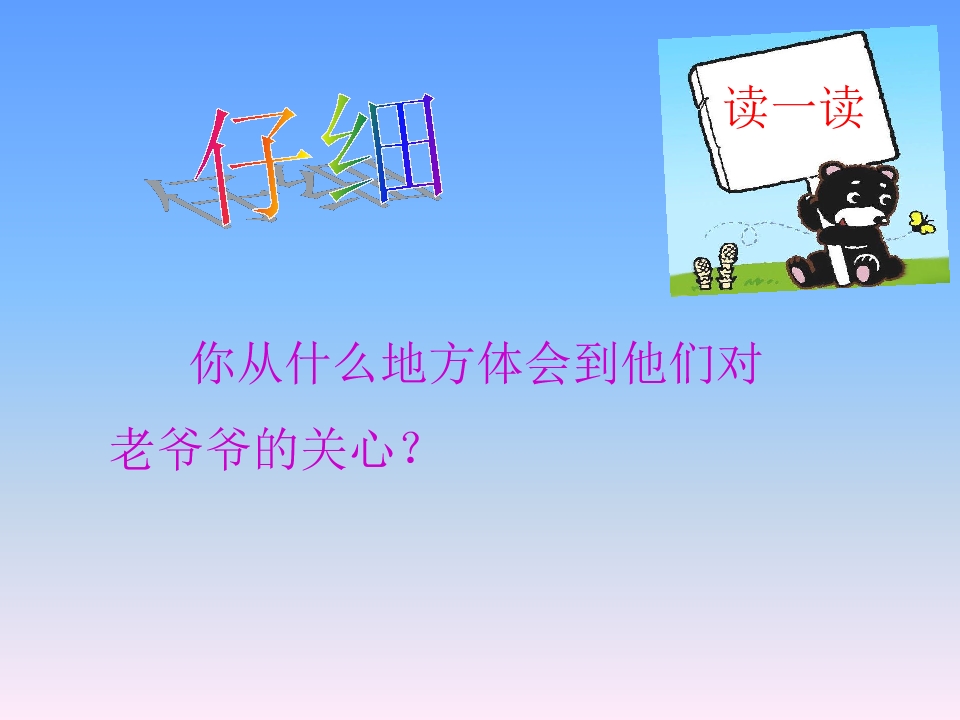 仔细

读一读

你从什么地方体会到他们对老爷爷的关心？